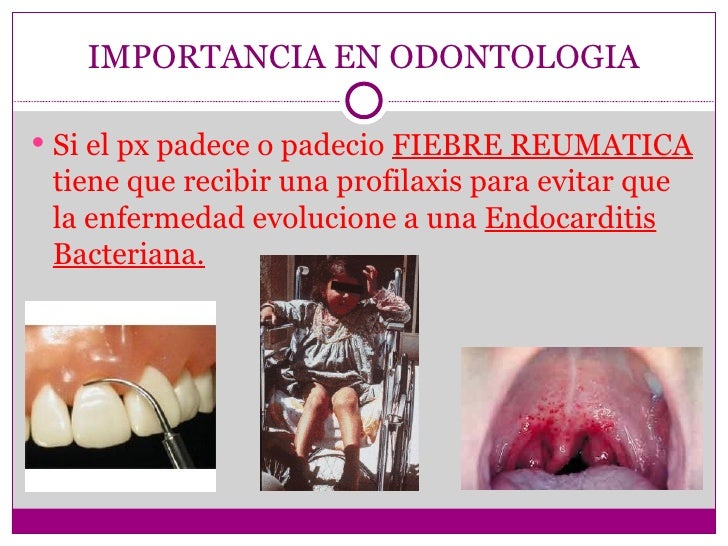 IMPORTANCIA EN ODONTOLOGIA

• Si el px padece o padecio FIEBRE REUMATICA tiene que recibir una profilaxis para evitar que la enfermedad evolucione a una Endocarditis Bacteriana.